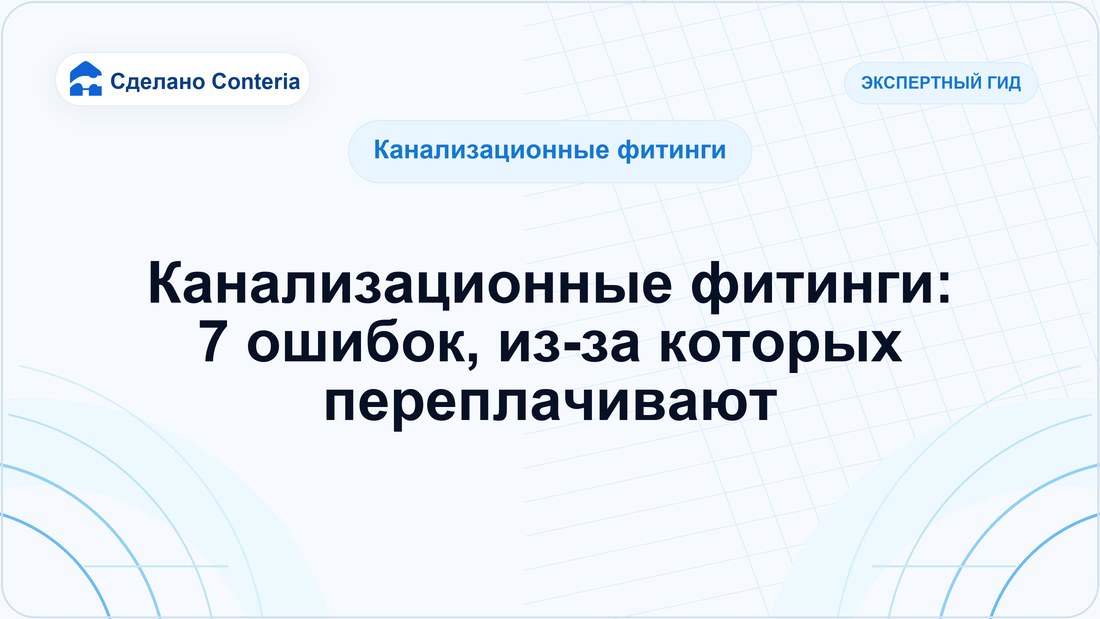 Сделано Conteria

ЭКСПЕРТНЫЙ ГИД

Канализационные фитинги

Канализационные фитинги: 7 ошибок, из-за которых переплачивают